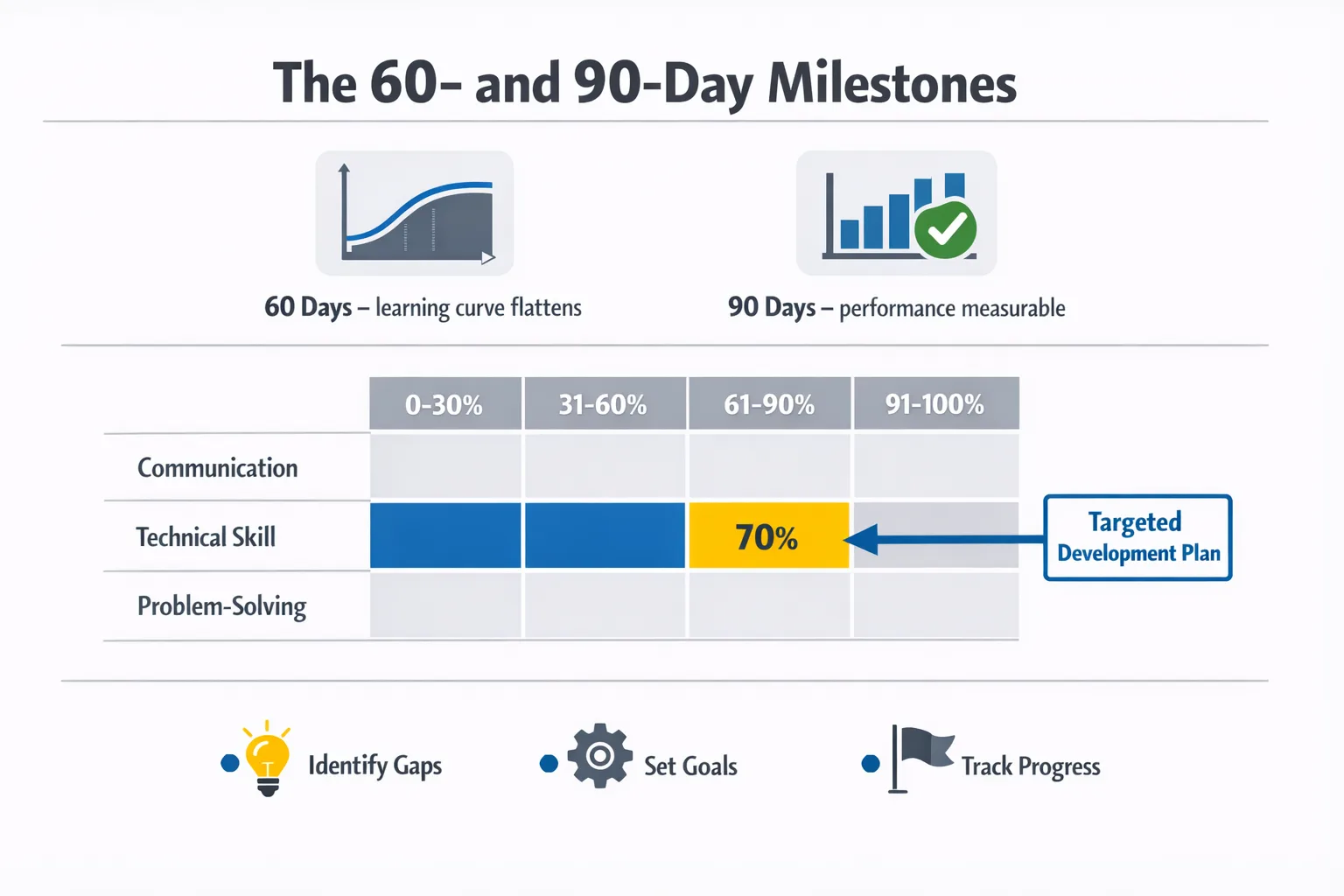 The 60- and 90-Day Milestones

60 Days – learning curve flattens

90 Days – performance measurable

| | 0-30% | 31-60% | 61-90% | 91-100% |
|---|---|---|---|---|
| Communication | | | | |
| Technical Skill | | | 70% | |
| Problem-Solving | | | | |

Targeted Development Plan

Identify Gaps

Set Goals

Track Progress